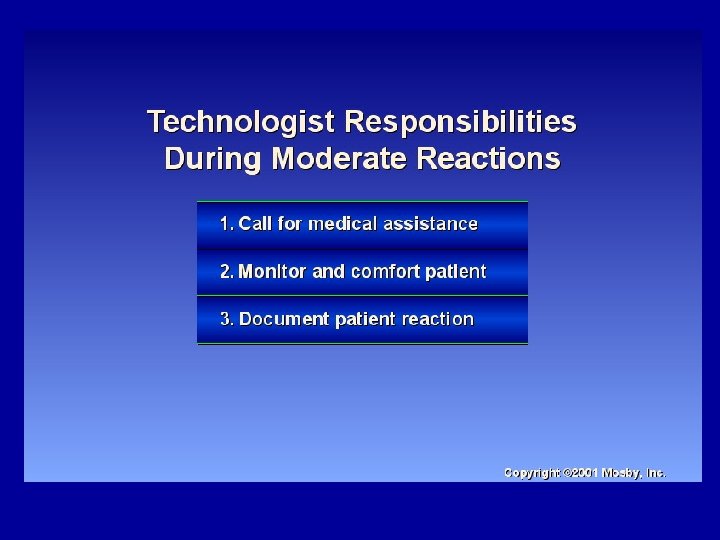 Technologist Responsibilities During Moderate Reactions

1. Call for medical assistance

2. Monitor and comfort patient

3. Document patient reaction

Copyright ©2001 Mosby, Inc.